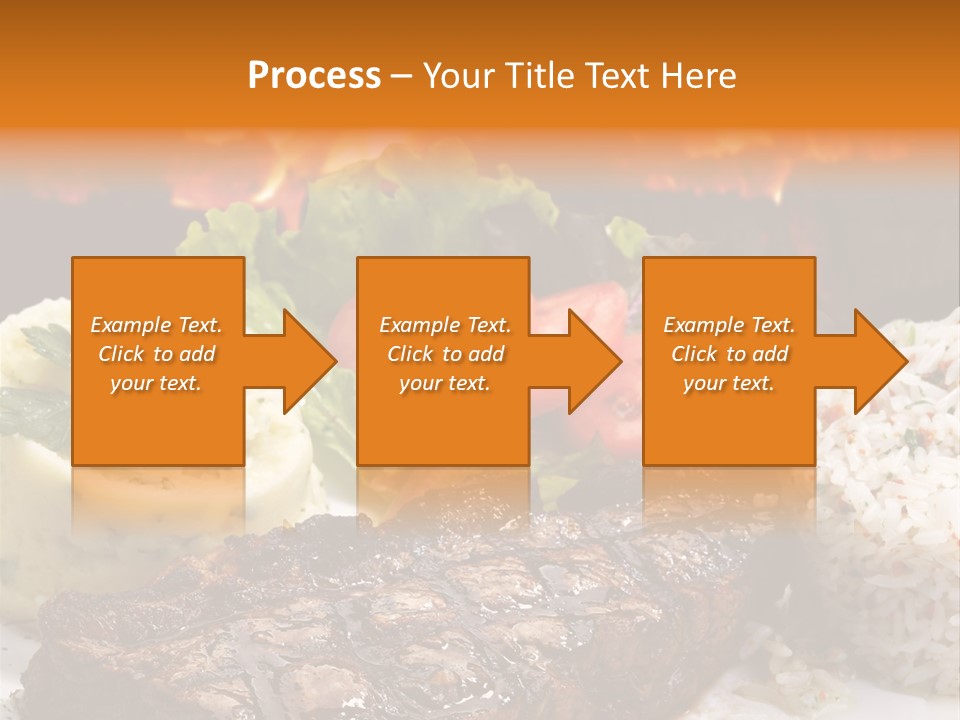 Process – Your Title Text Here

Example Text. Click to add your text.

Example Text. Click to add your text.

Example Text. Click to add your text.